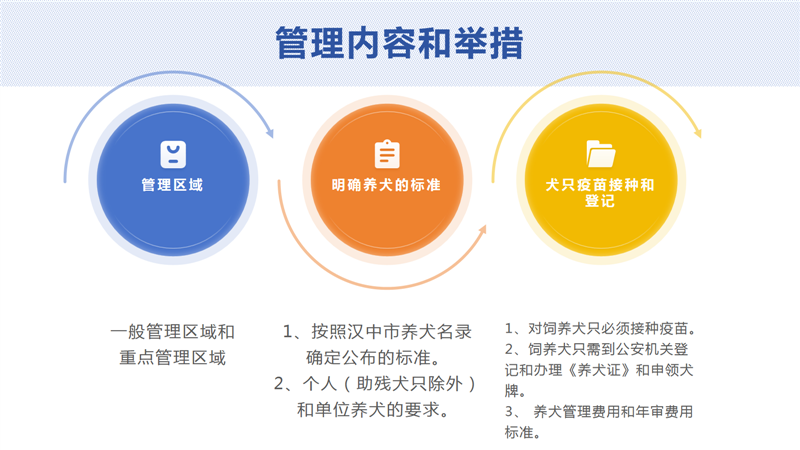 管理内容和举措

管理区域

明确养犬的标准

犬只疫苗接种和登记

一般管理区域和重点管理区域

1、按照汉中市养犬名录确定公布的标准。
2、个人（助残犬只除外）和单位养犬的要求。

1、对饲养犬只必须接种疫苗。
2、饲养犬只需到公安机关登记和办理《养犬证》和申领犬牌。
3、 养犬管理费用和年审费用标准。